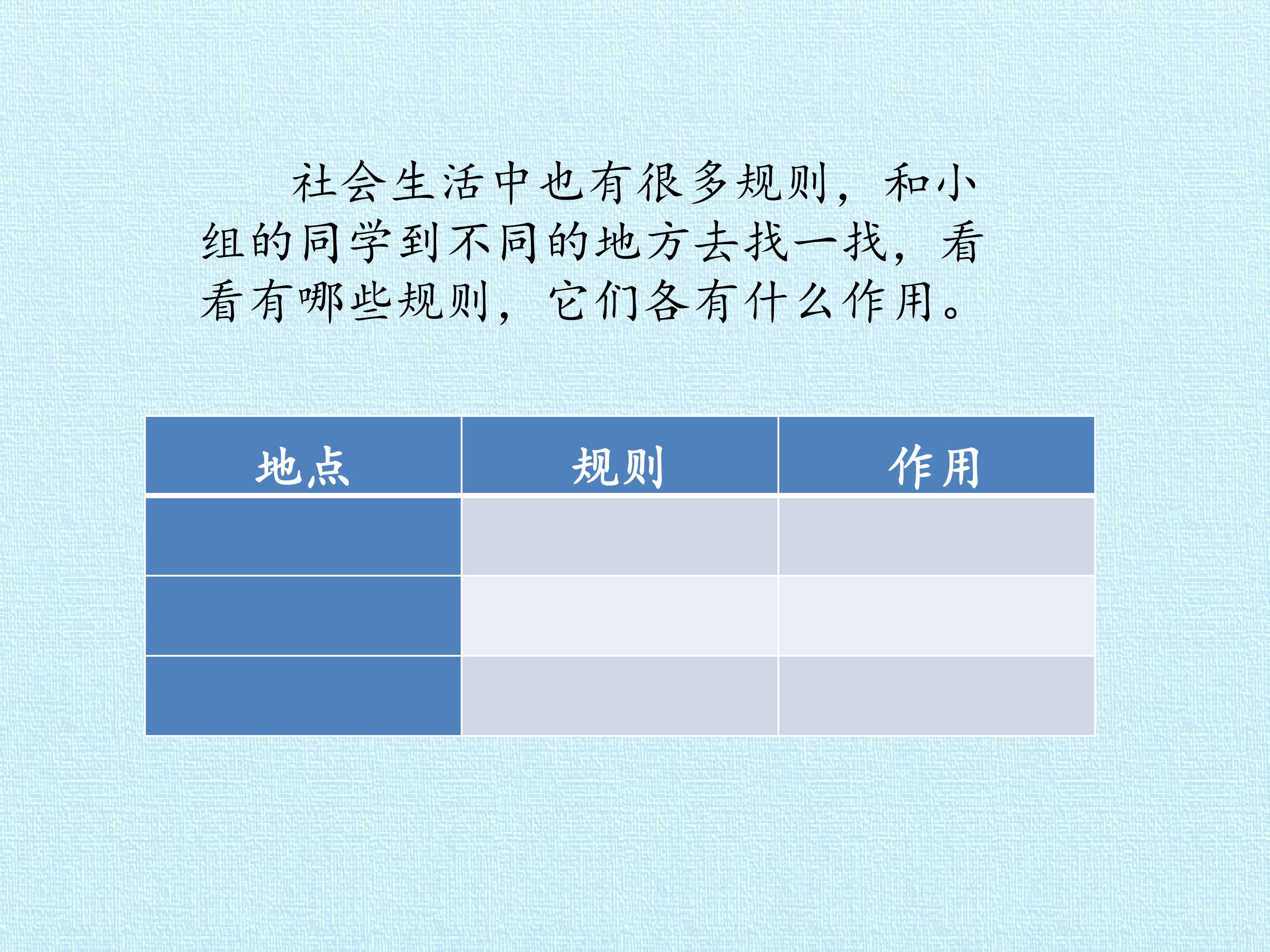 社会生活中也有很多规则，和小组的同学到不同的地方去找一找，看看有哪些规则，它们各有什么作用。

| 地点 | 规则 | 作用 |
|---|---|---|
| | | |
| | | |
| | | |